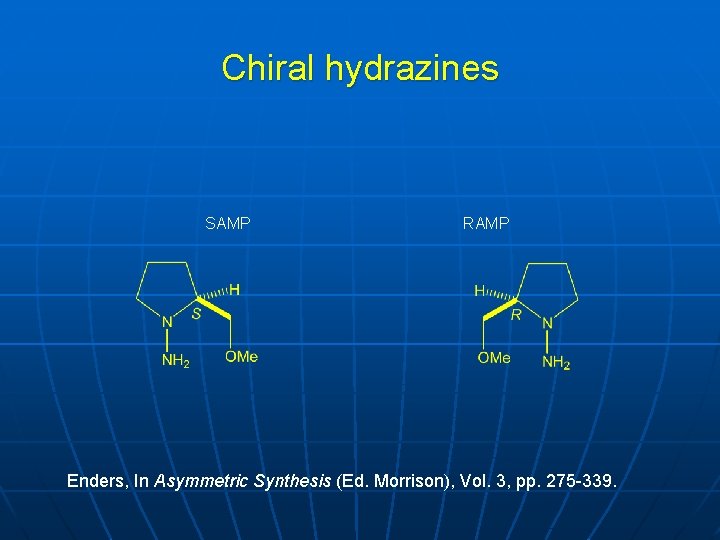 Chiral hydrazines

SAMP

H
S
N
$NH_2$
OMe

RAMP

H
R
N
OMe
$NH_2$

Enders, In Asymmetric Synthesis (Ed. Morrison), Vol. 3, pp. 275-339.